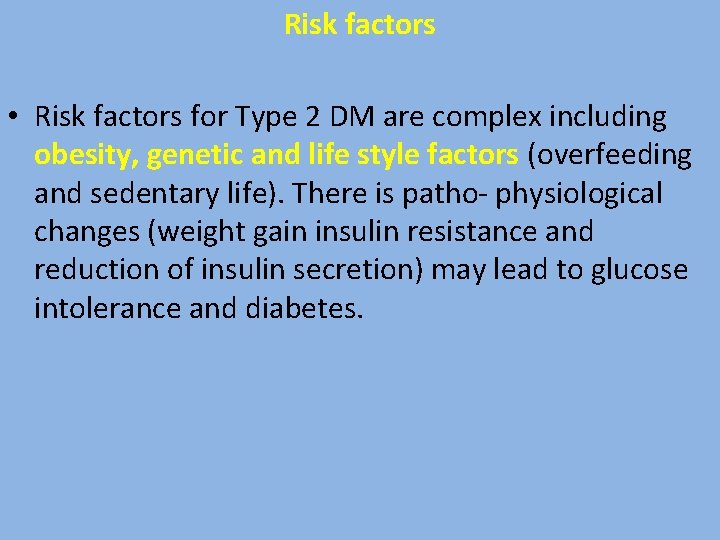 Risk factors

• Risk factors for Type 2 DM are complex including obesity, genetic and life style factors (overfeeding and sedentary life). There is patho- physiological changes (weight gain insulin resistance and reduction of insulin secretion) may lead to glucose intolerance and diabetes.